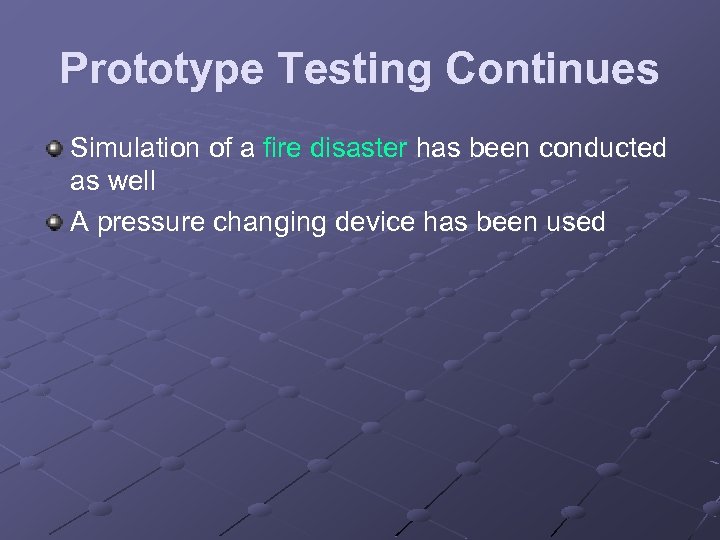 Prototype Testing Continues

Simulation of a fire disaster has been conducted as well

A pressure changing device has been used